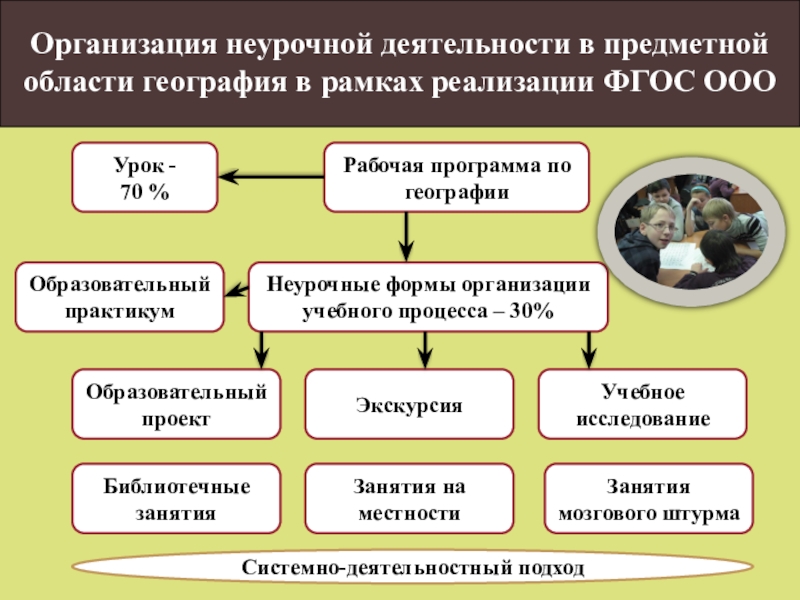 Организация неурочной деятельности в предметной области география в рамках реализации ФГОС ООО

Урок - 70 %

Рабочая программа по географии

Образовательный практикум

Неурочные формы организации учебного процесса – 30%

Образовательный проект

Экскурсия

Учебное исследование

Библиотечные занятия

Занятия на местности

Занятия мозгового штурма

Системно-деятельностный подход